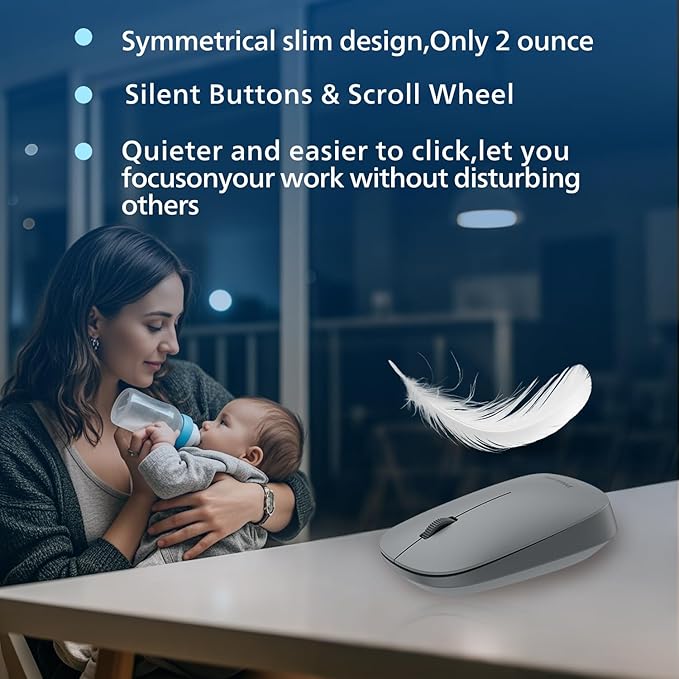 Symmetrical slim design,Only 2 ounce

Silent Buttons & Scroll Wheel

Quieter and easier to click,let you focusonyour work without disturbing others